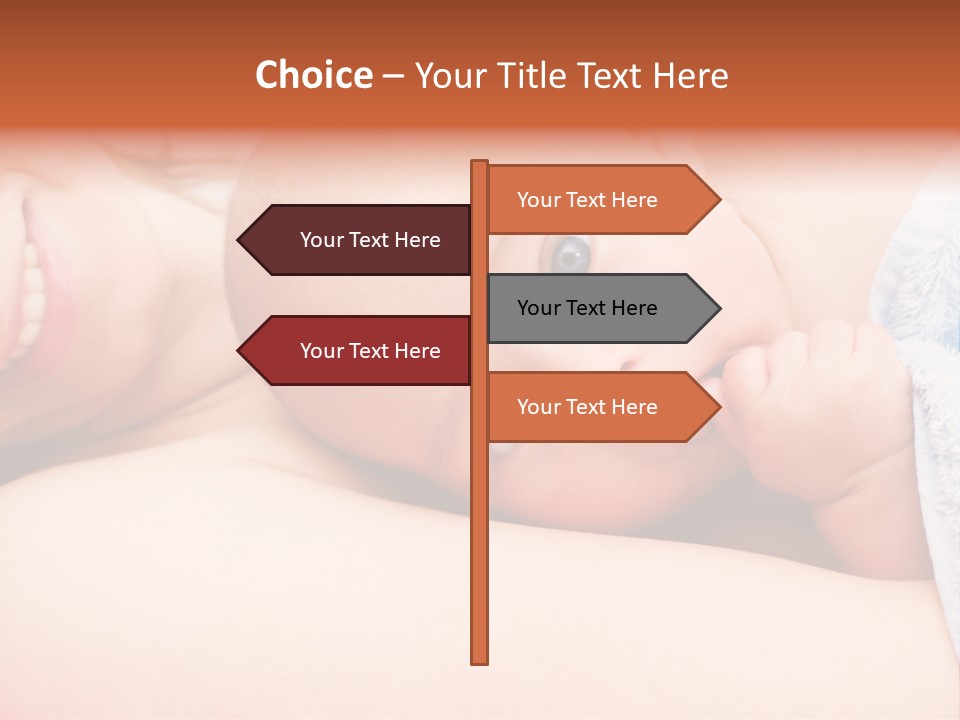 Choice – Your Title Text Here

Your Text Here

Your Text Here

Your Text Here

Your Text Here

Your Text Here